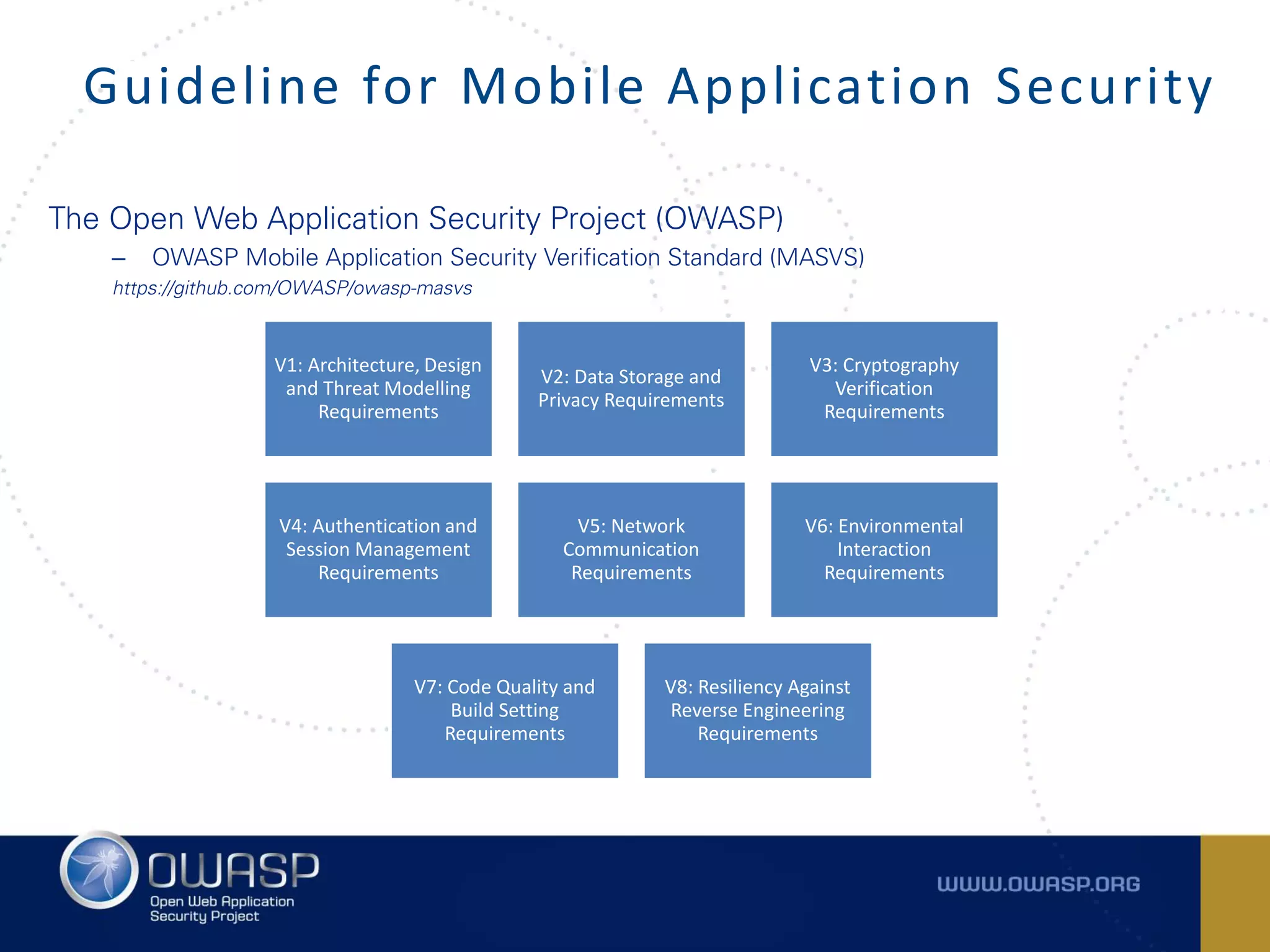 Guideline for Mobile Application Security

The Open Web Application Security Project (OWASP)

– OWASP Mobile Application Security Verification Standard (MASVS)

https://github.com/OWASP/owasp-masvs

V1: Architecture, Design and Threat Modelling Requirements

V2: Data Storage and Privacy Requirements

V3: Cryptography Verification Requirements

V4: Authentication and Session Management Requirements

V5: Network Communication Requirements

V6: Environmental Interaction Requirements

V7: Code Quality and Build Setting Requirements

V8: Resiliency Against Reverse Engineering Requirements

OWASP
Open Web Application Security Project

WWW.OWASP.ORG